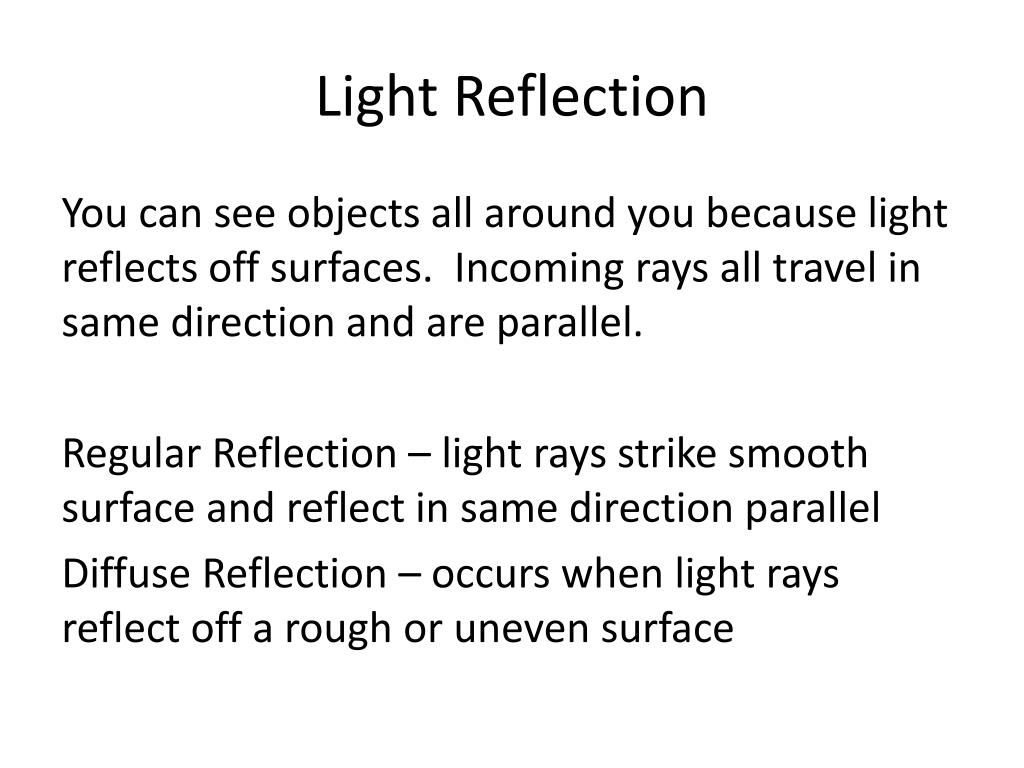 Light Reflection

You can see objects all around you because light reflects off surfaces. Incoming rays all travel in same direction and are parallel.

Regular Reflection – light rays strike smooth surface and reflect in same direction parallel

Diffuse Reflection – occurs when light rays reflect off a rough or uneven surface